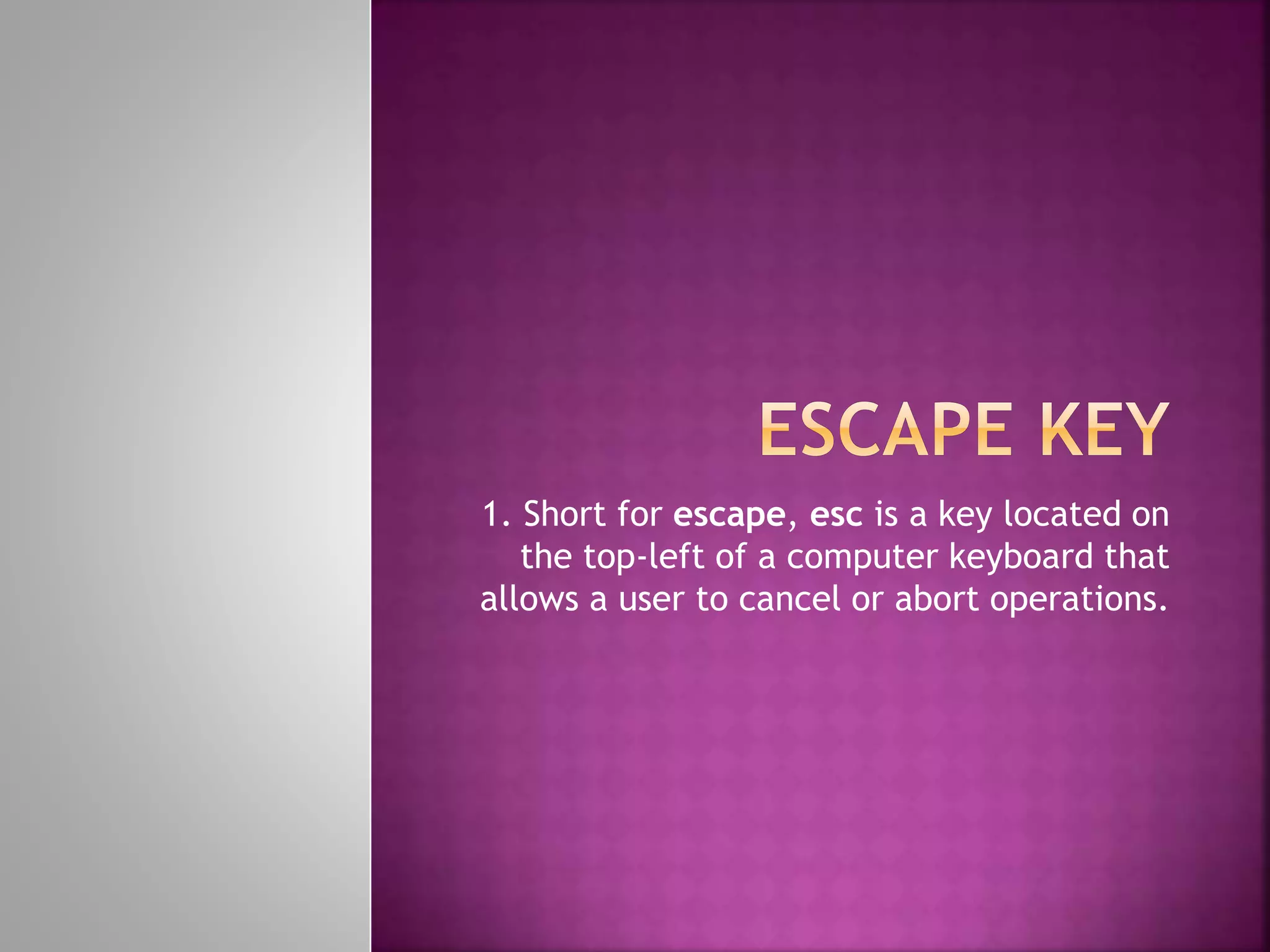 ESCAPE KEY

1. Short for escape, esc is a key located on the top-left of a computer keyboard that allows a user to cancel or abort operations.